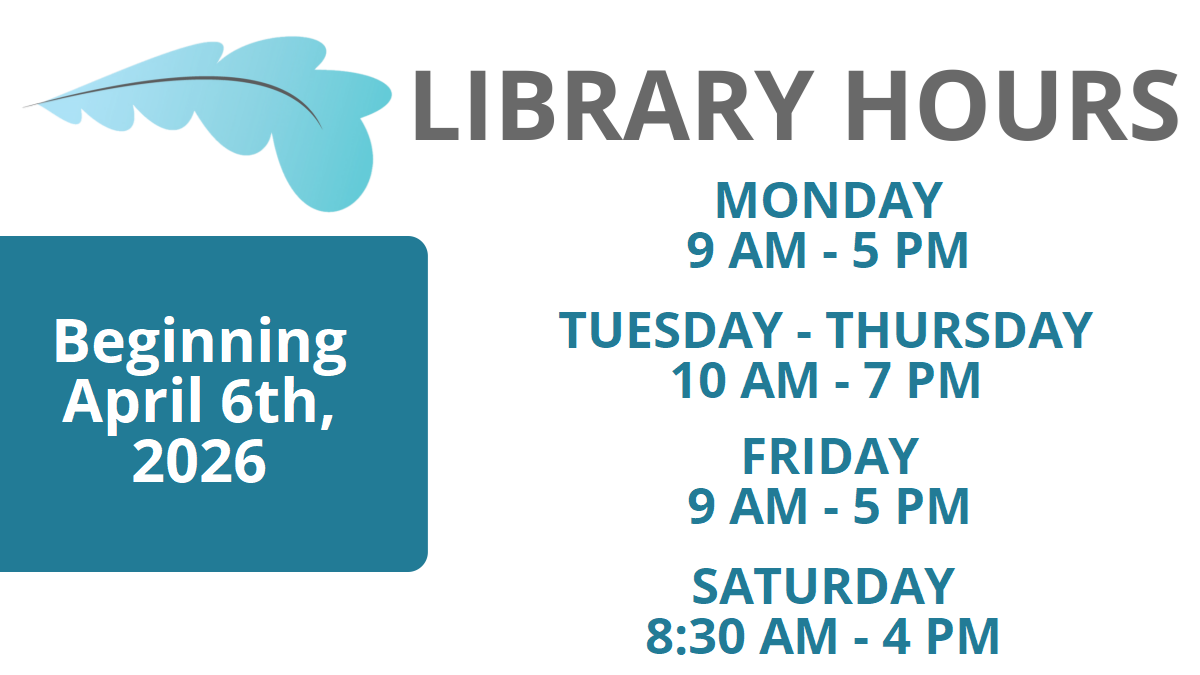 LIBRARY HOURS

Beginning April 6th, 2026

MONDAY
9 AM - 5 PM

TUESDAY - THURSDAY
10 AM - 7 PM

FRIDAY
9 AM - 5 PM

SATURDAY
8:30 AM - 4 PM